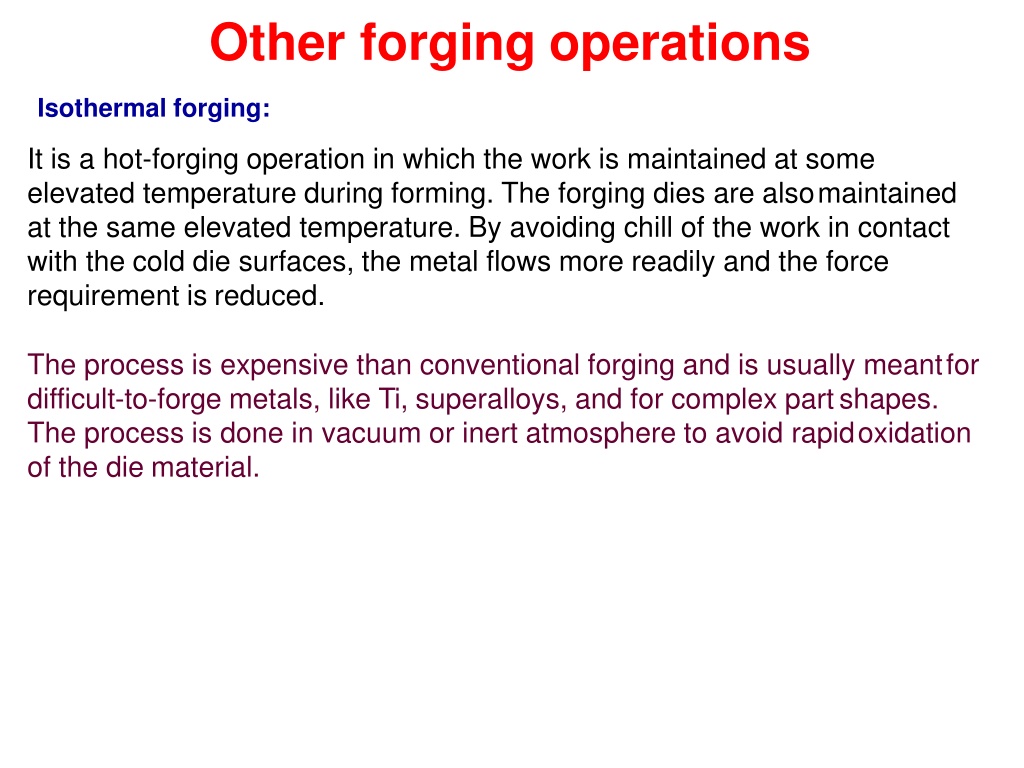 Other forging operations

Isothermal forging:

It is a hot-forging operation in which the work is maintained at some elevated temperature during forming. The forging dies are also maintained at the same elevated temperature. By avoiding chill of the work in contact with the cold die surfaces, the metal flows more readily and the force requirement is reduced.

The process is expensive than conventional forging and is usually meant for difficult-to-forge metals, like Ti, superalloys, and for complex part shapes. The process is done in vacuum or inert atmosphere to avoid rapid oxidation of the die material.